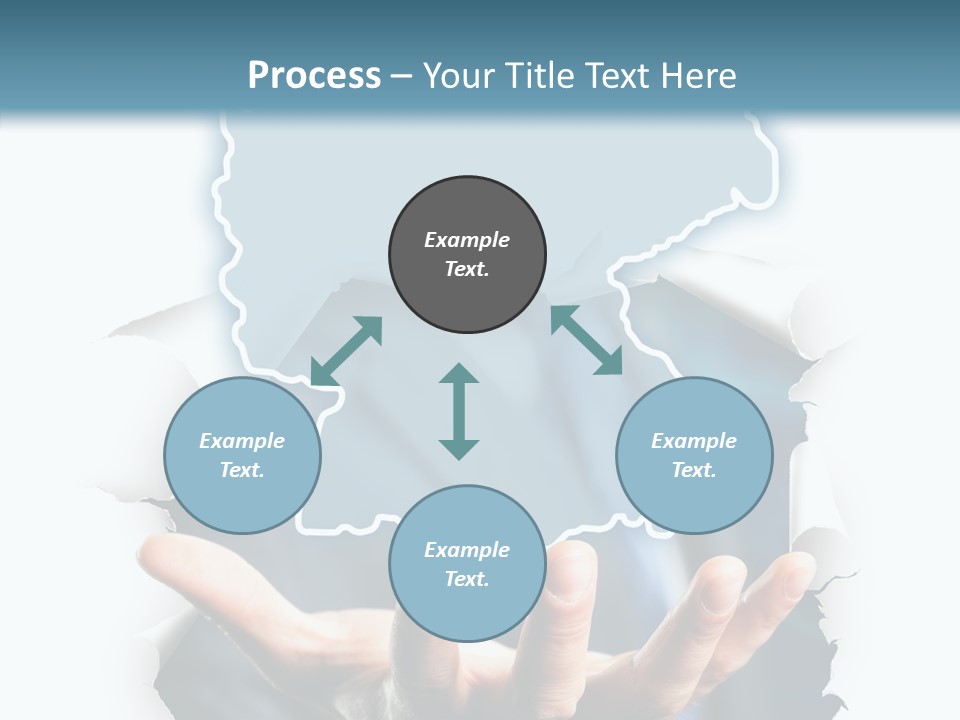 Process – Your Title Text Here

Example Text.

Example Text.

Example Text.

Example Text.